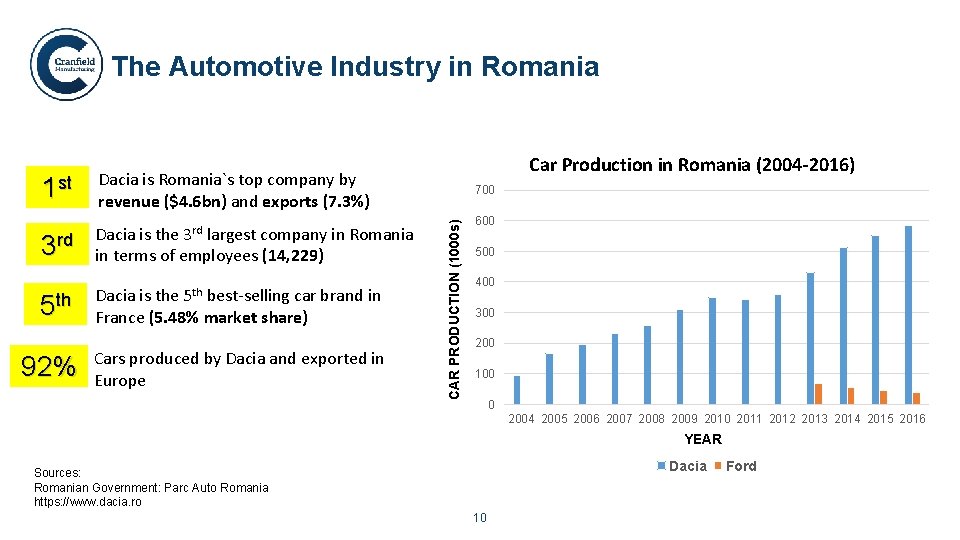 Cranfield Manufacturing

The Automotive Industry in Romania

1st Dacia is Romania`s top company by revenue ($4.6bn) and exports (7.3%)

3rd Dacia is the 3rd largest company in Romania in terms of employees (14,229)

5th Dacia is the 5th best-selling car brand in France (5.48% market share)

92% Cars produced by Dacia and exported in Europe

Car Production in Romania (2004-2016)

CAR PRODUCTION (1000s)

700
600
500
400
300
200
100
0

2004 2005 2006 2007 2008 2009 2010 2011 2012 2013 2014 2015 2016

YEAR

Dacia Ford

Sources:
Romanian Government: Parc Auto Romania
https://www.dacia.ro

10